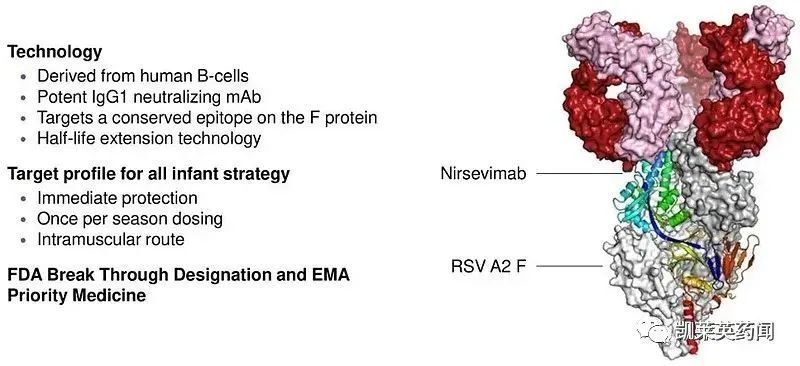 **Technology**
- Derived from human B-cells
- Potent IgG1 neutralizing mAb
- Targets a conserved epitope on the F protein
- Half-life extension technology

**Target profile for all infant strategy**
- Immediate protection
- Once per season dosing
- Intramuscular route

**FDA Break Through Designation and EMA Priority Medicine**

Nirsevimab

RSV A2 F

凯莱英药闻